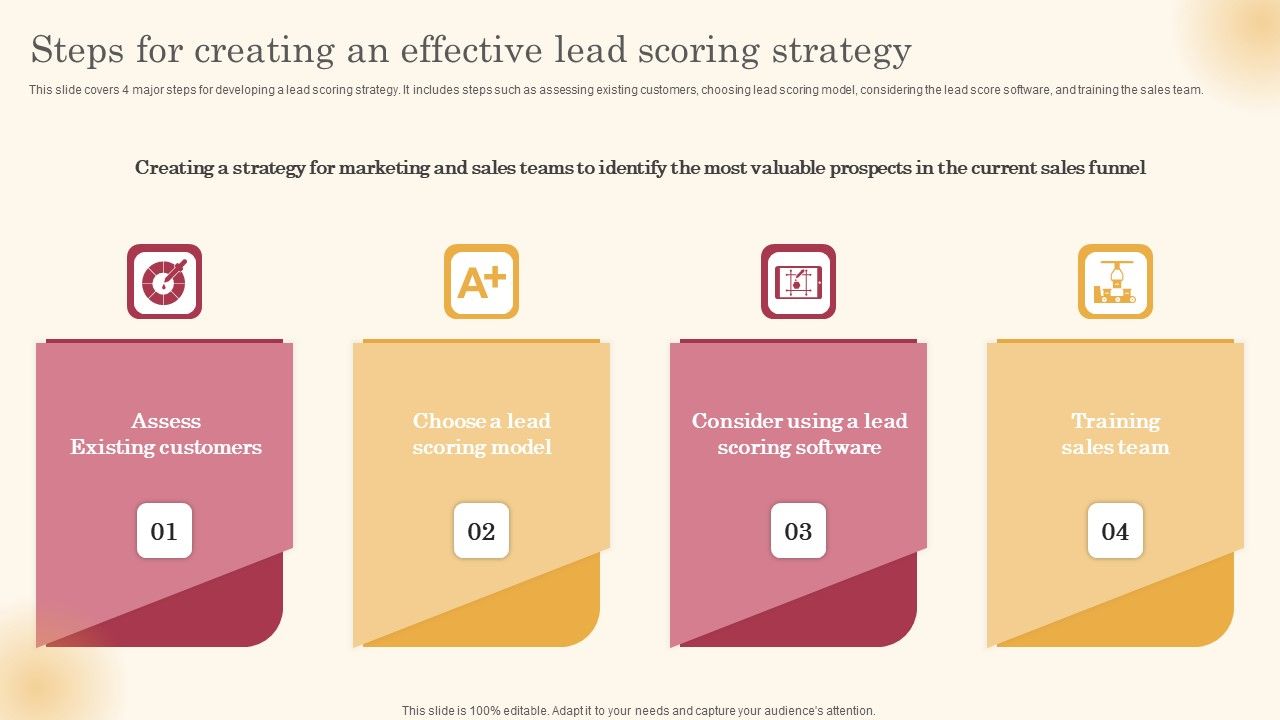 Steps for creating an effective lead scoring strategy

This slide covers 4 major steps for developing a lead scoring strategy. It includes steps such as assessing existing customers, choosing lead scoring model, considering the lead score software, and training the sales team.

Creating a strategy for marketing and sales teams to identify the most valuable prospects in the current sales funnel

A+

Assess Existing customers

01

Choose a lead scoring model

02

Consider using a lead scoring software

03

Training sales team

04

This slide is 100% editable. Adapt it to your needs and capture your audience's attention.